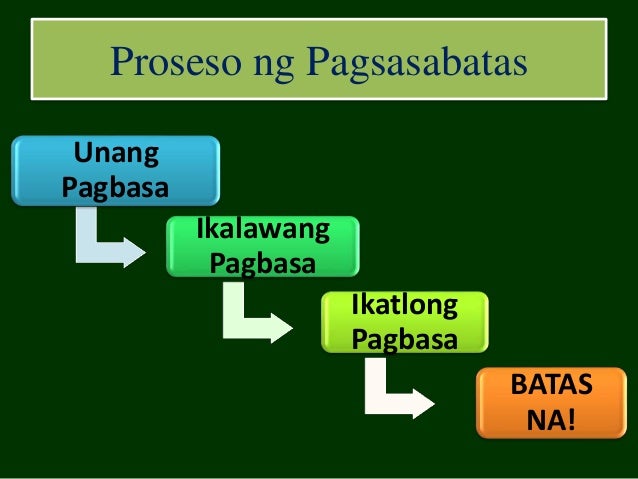 Proseso ng Pagsasabatas

Unang Pagbasa

Ikalawang Pagbasa

Ikatlong Pagbasa

BATAS NA!